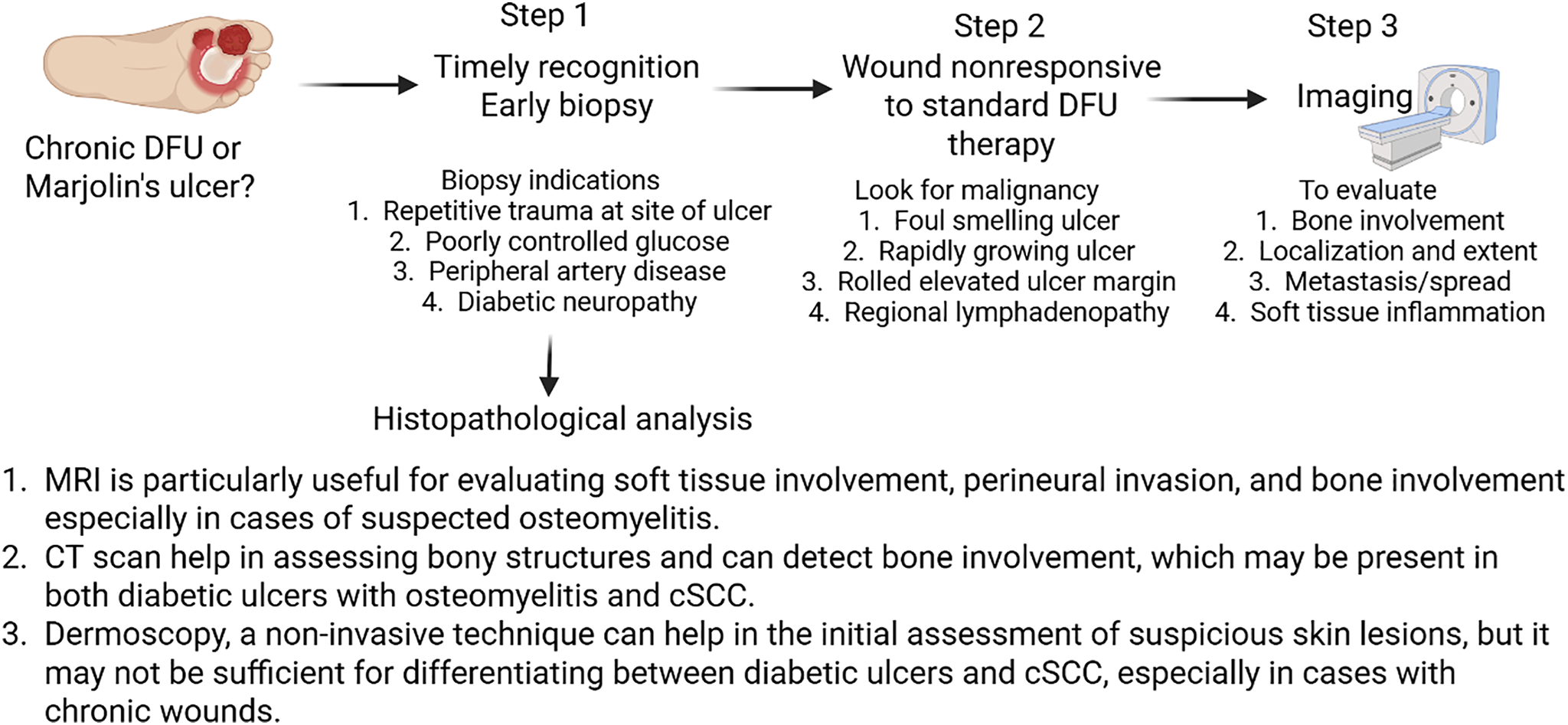 Chronic DFU or Marjolin's ulcer?

Step 1
Timely recognition
Early biopsy

Biopsy indications
1. Repetitive trauma at site of ulcer
2. Poorly controlled glucose
3. Peripheral artery disease
4. Diabetic neuropathy

Histopathological analysis

Step 2
Wound nonresponsive to standard DFU therapy

Look for malignancy
1. Foul smelling ulcer
2. Rapidly growing ulcer
3. Rolled elevated ulcer margin
4. Regional lymphadenopathy

Step 3
Imaging

To evaluate
1. Bone involvement
2. Localization and extent
3. Metastasis/spread
4. Soft tissue inflammation

1. MRI is particularly useful for evaluating soft tissue involvement, perineural invasion, and bone involvement especially in cases of suspected osteomyelitis.
2. CT scan help in assessing bony structures and can detect bone involvement, which may be present in both diabetic ulcers with osteomyelitis and cSCC.
3. Dermoscopy, a non-invasive technique can help in the initial assessment of suspicious skin lesions, but it may not be sufficient for differentiating between diabetic ulcers and cSCC, especially in cases with chronic wounds.